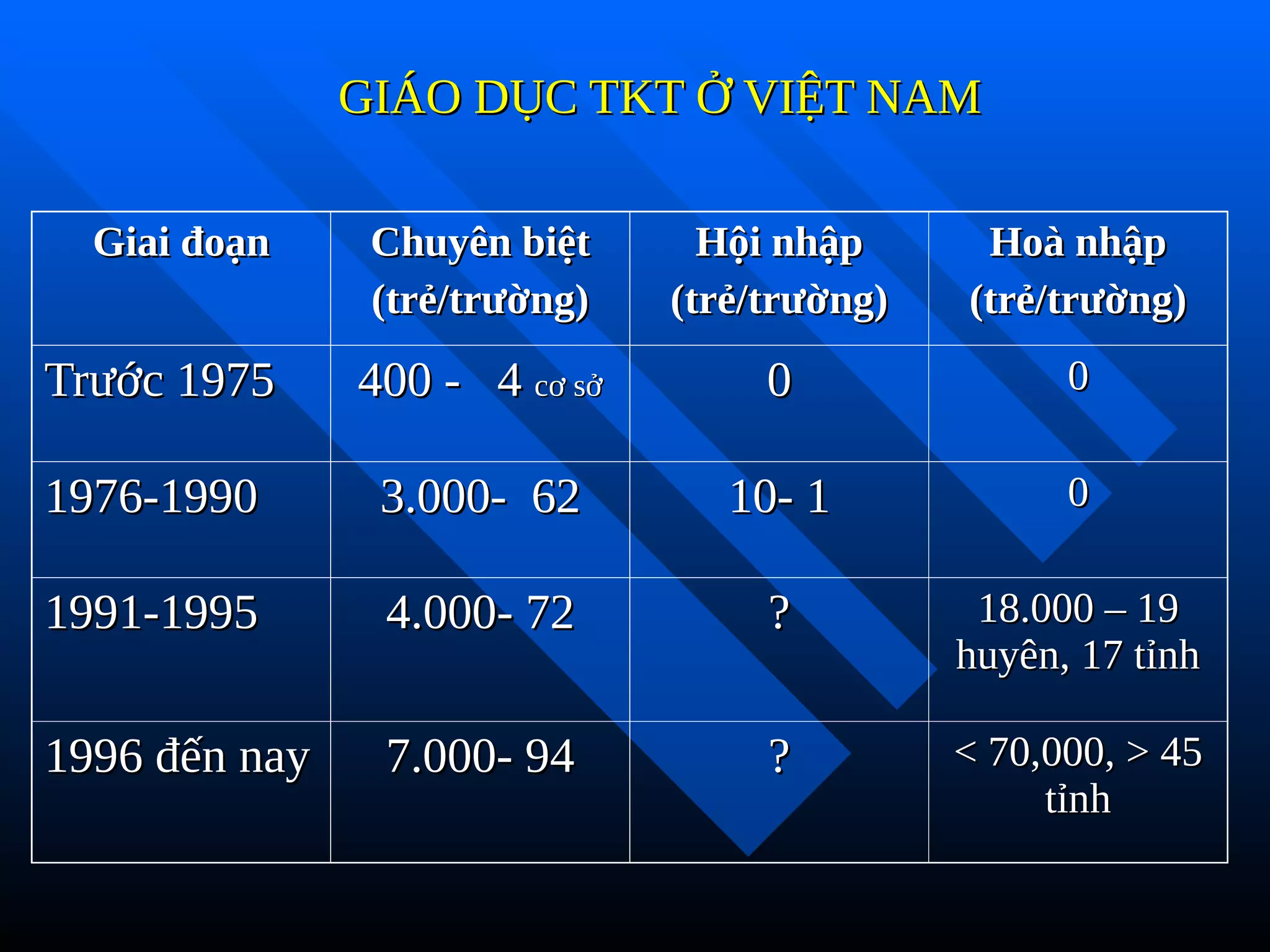 GIÁO DỤC TKT Ở VIỆT NAM

| Giai đoạn | Chuyên biệt (trẻ/trường) | Hội nhập (trẻ/trường) | Hoà nhập (trẻ/trường) |
|---|---|---|---|
| Trước 1975 | 400 - 4 cơ sở | 0 | 0 |
| 1976-1990 | 3.000- 62 | 10- 1 | 0 |
| 1991-1995 | 4.000- 72 | ? | 18.000 – 19 huyên, 17 tỉnh |
| 1996 đến nay | 7.000- 94 | ? | < 70,000, > 45 tỉnh |